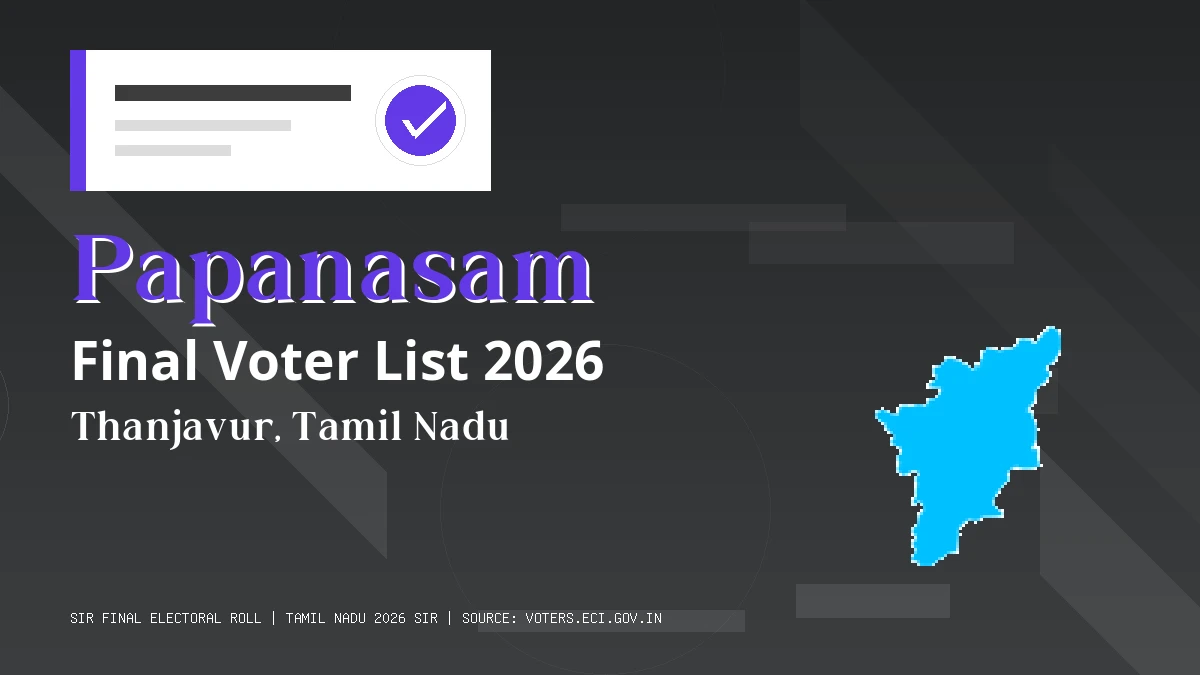 Papanasam

Final Voter List 2026

Thanjavur, Tamil Nadu

SIR FINAL ELECTORAL ROLL | TAMIL NADU 2026 SIR | SOURCE: VOTERS.ECI.GOV.IN